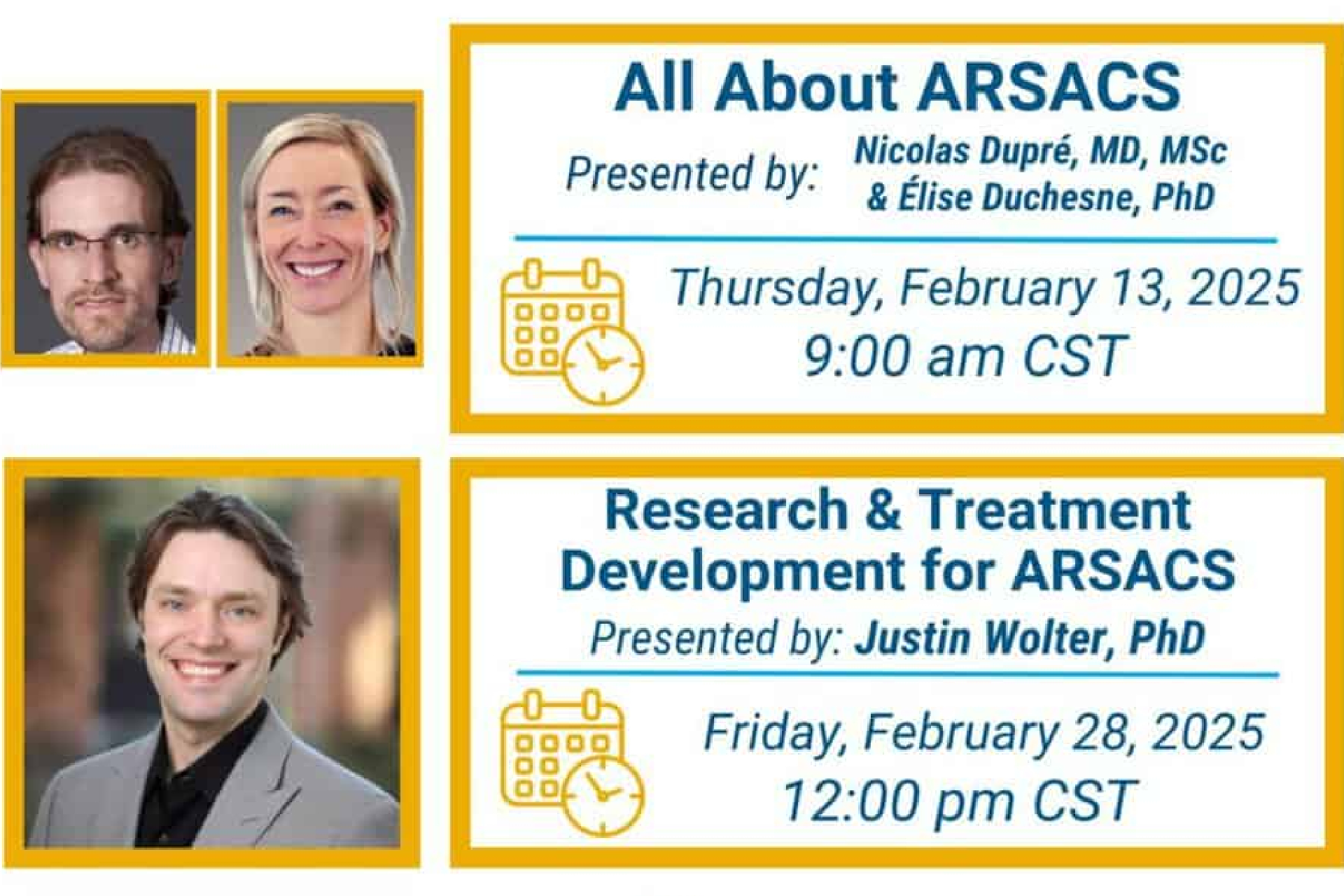 All About ARSACS

Presented by: Nicolas Dupré, MD, MSc & Élise Duchesne, PhD

Thursday, February 13, 2025
9:00 am CST

Research & Treatment Development for ARSACS

Presented by: Justin Wolter, PhD

Friday, February 28, 2025
12:00 pm CST